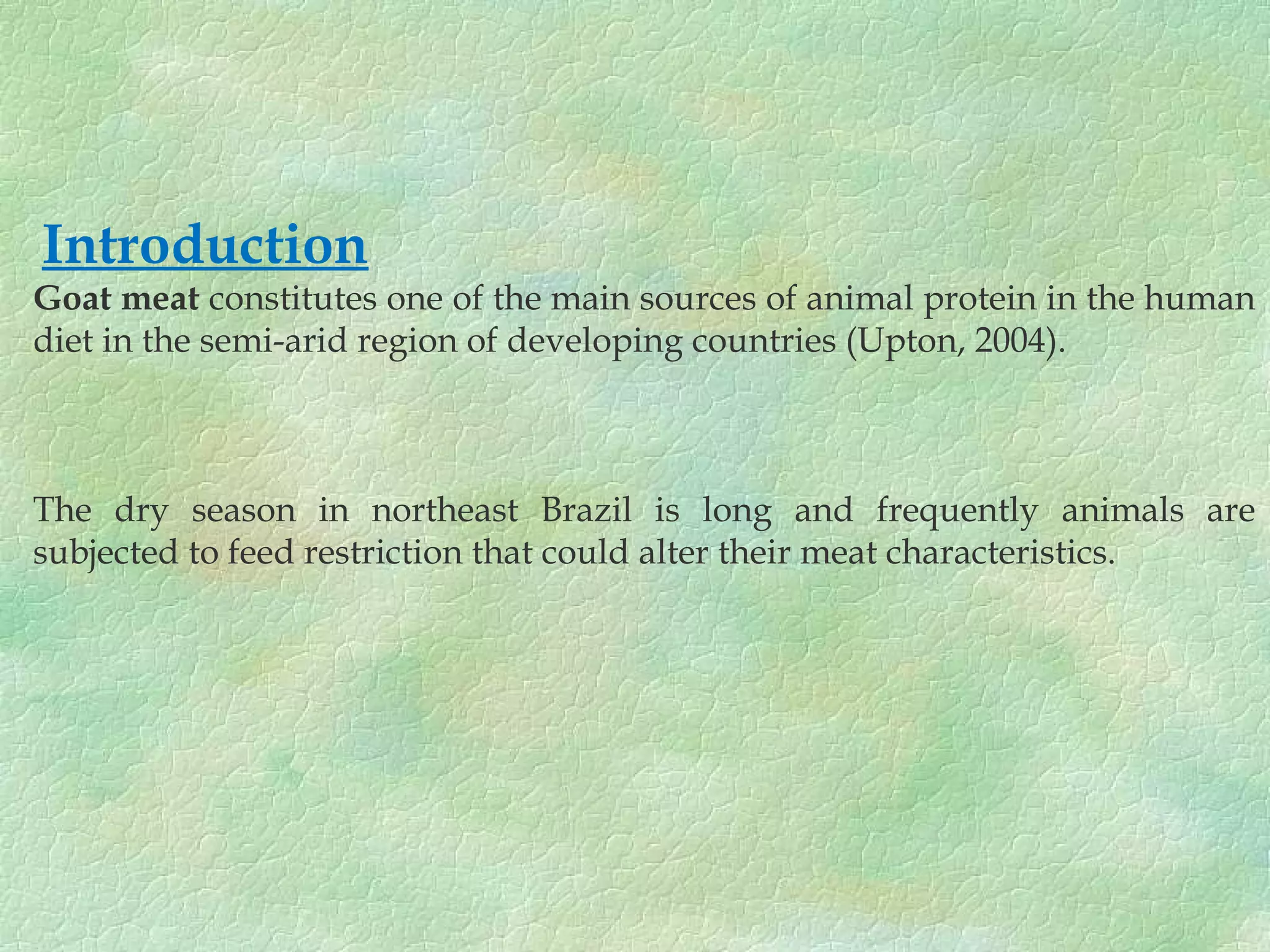 Introduction

Goat meat constitutes one of the main sources of animal protein in the human diet in the semi-arid region of developing countries (Upton, 2004).

The dry season in northeast Brazil is long and frequently animals are subjected to feed restriction that could alter their meat characteristics.